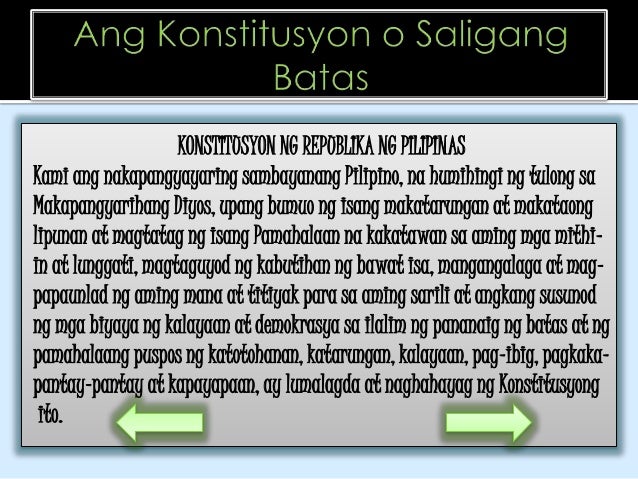 Ang Konstitusyon o Saligang Batas

KONSTITUSYON NG REPUBLIKA NG PILIPINAS
Kami ang nakapangyayaring sambayanang Pilipino, na humihingi ng tulong sa Makapangyarihang Diyos, upang bumuo ng isang makatarungan at makataong lipunan at magtatag ng isang Pamahalaan na kakatawan sa aming mga mithiin at lunggati, magtaguyod ng kabutihan ng bawat isa, mangangalaga at magpapaunlad ng aming mana at titiyak para sa aming sarili at angkang susunod ng mga biyaya ng kalayaan at demokrasya sa ilalim ng pananaig ng batas at ng pamahalaang puspos ng katotohanan, katarungan, kalayaan, pag-ibig, pagkakapantay-pantay at kapayapaan, ay lumalagda at naghahayag ng Konstitusyong ito.